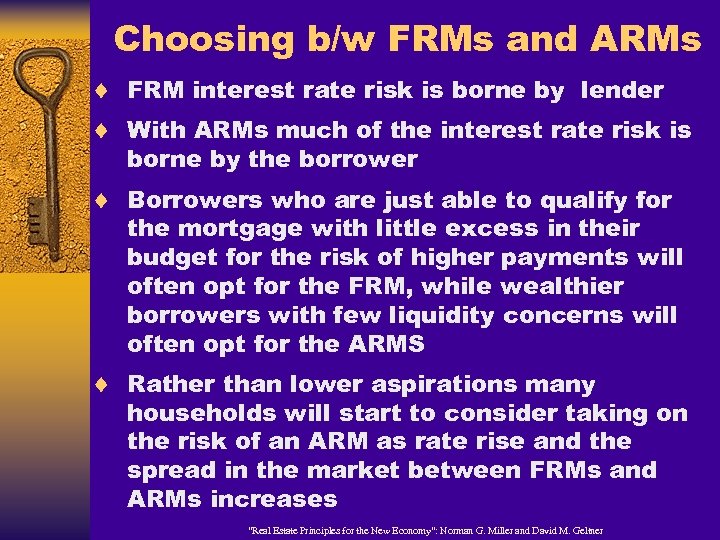 Choosing b/w FRMs and ARMs

♦ FRM interest rate risk is borne by lender

♦ With ARMs much of the interest rate risk is borne by the borrower

♦ Borrowers who are just able to qualify for the mortgage with little excess in their budget for the risk of higher payments will often opt for the FRM, while wealthier borrowers with few liquidity concerns will often opt for the ARMS

♦ Rather than lower aspirations many households will start to consider taking on the risk of an ARM as rate rise and the spread in the market between FRMs and ARMs increases

"Real Estate Principles for the New Economy": Norman G. Miller and David M. Geltner